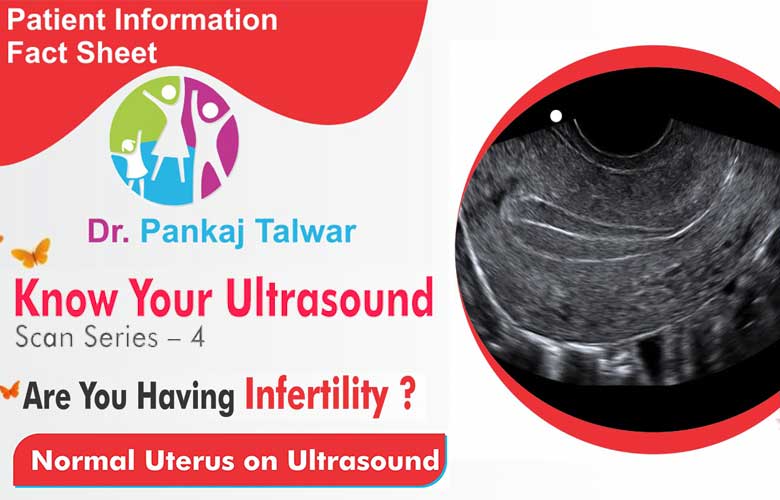 Patient Information Fact Sheet

Dr. Pankaj Talwar

Know Your Ultrasound
Scan Series – 4

Are You Having Infertility ?

Normal Uterus on Ultrasound